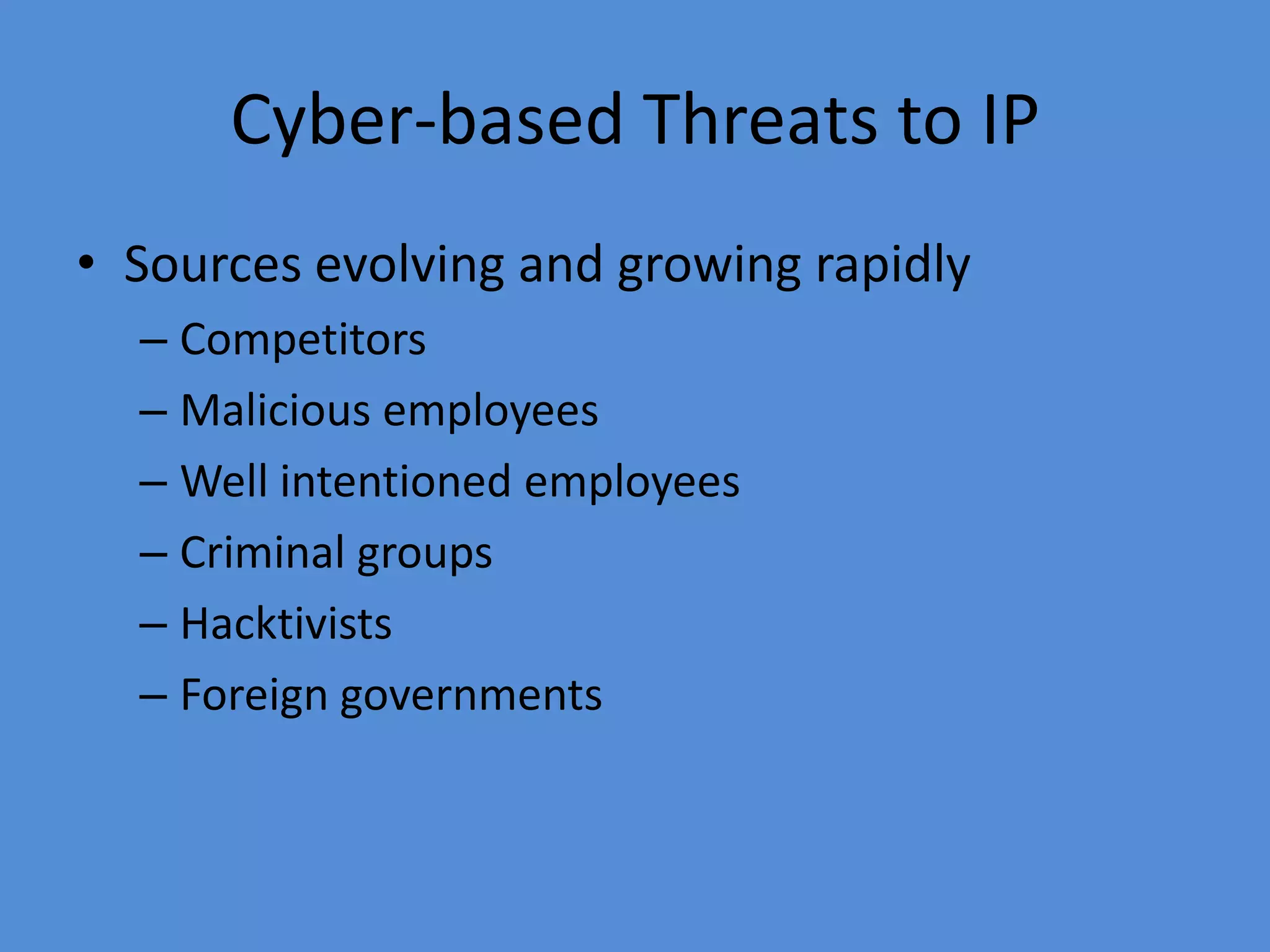 Cyber-based Threats to IP

• Sources evolving and growing rapidly
– Competitors
– Malicious employees
– Well intentioned employees
– Criminal groups
– Hacktivists
– Foreign governments